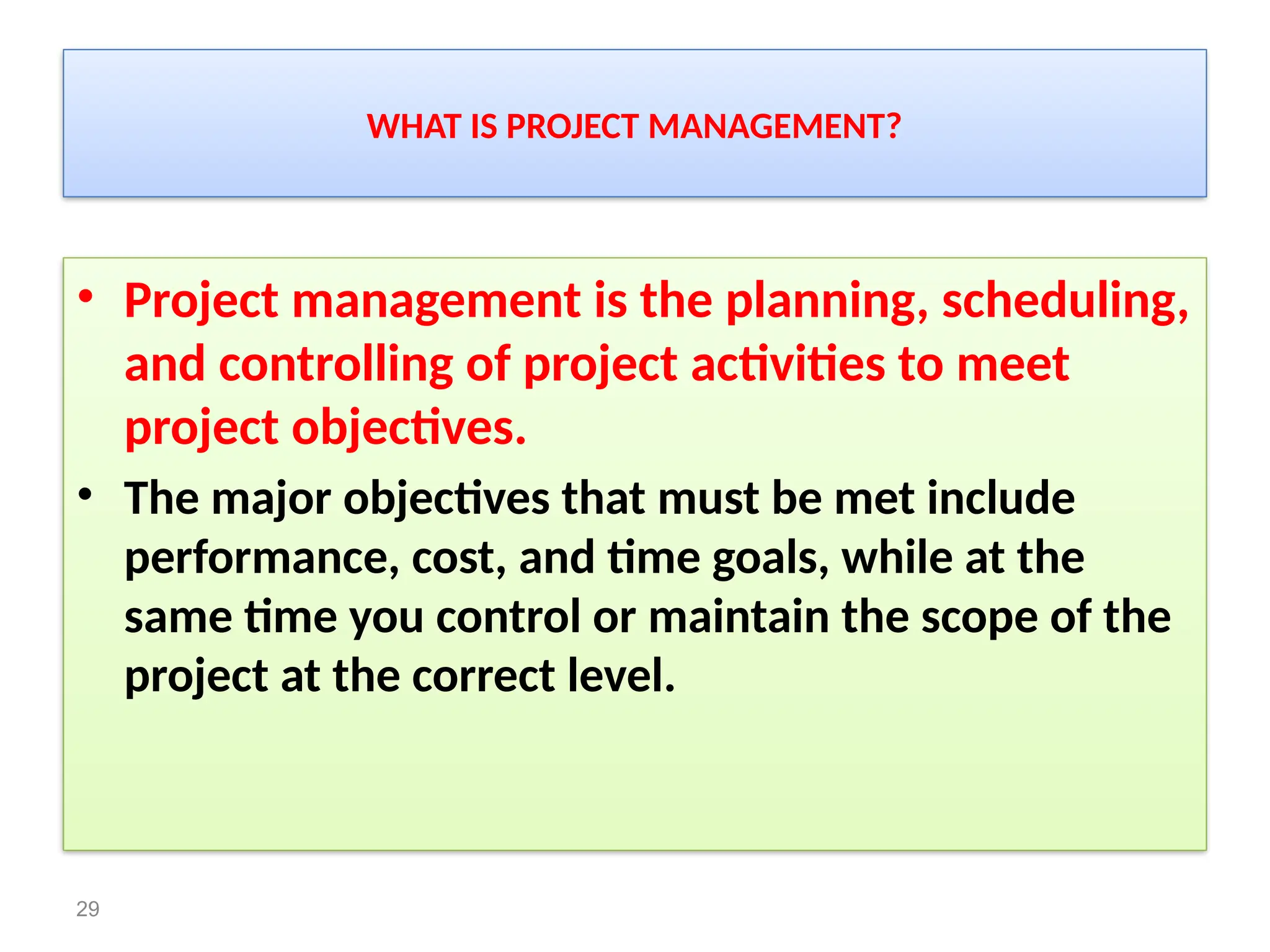 WHAT IS PROJECT MANAGEMENT?

• Project management is the planning, scheduling, and controlling of project activities to meet project objectives.

• The major objectives that must be met include performance, cost, and time goals, while at the same time you control or maintain the scope of the project at the correct level.

29